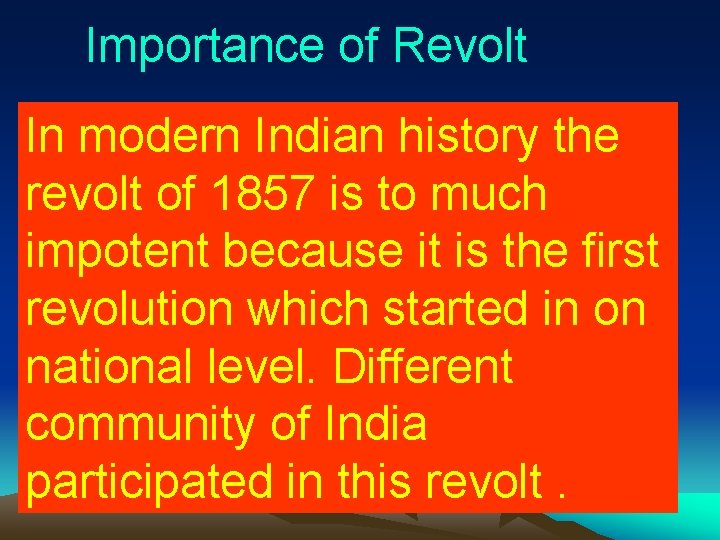 Importance of Revolt

In modern Indian history the revolt of 1857 is to much impotent because it is the first revolution which started in on national level. Different community of India participated in this revolt .